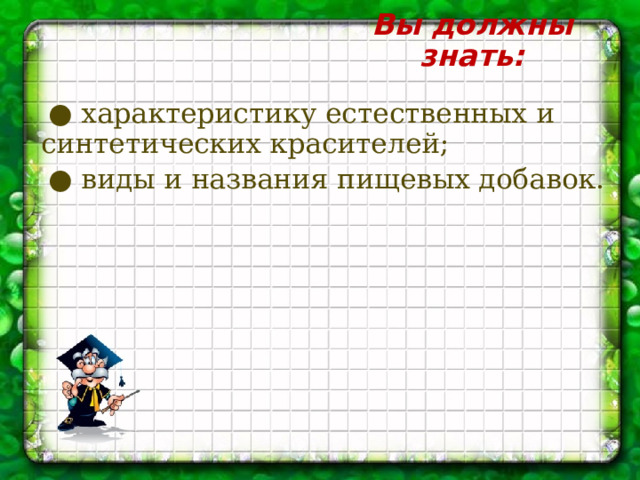 Вы должны знать:

● характеристику естественных и синтетических красителей;

● виды и названия пищевых добавок.